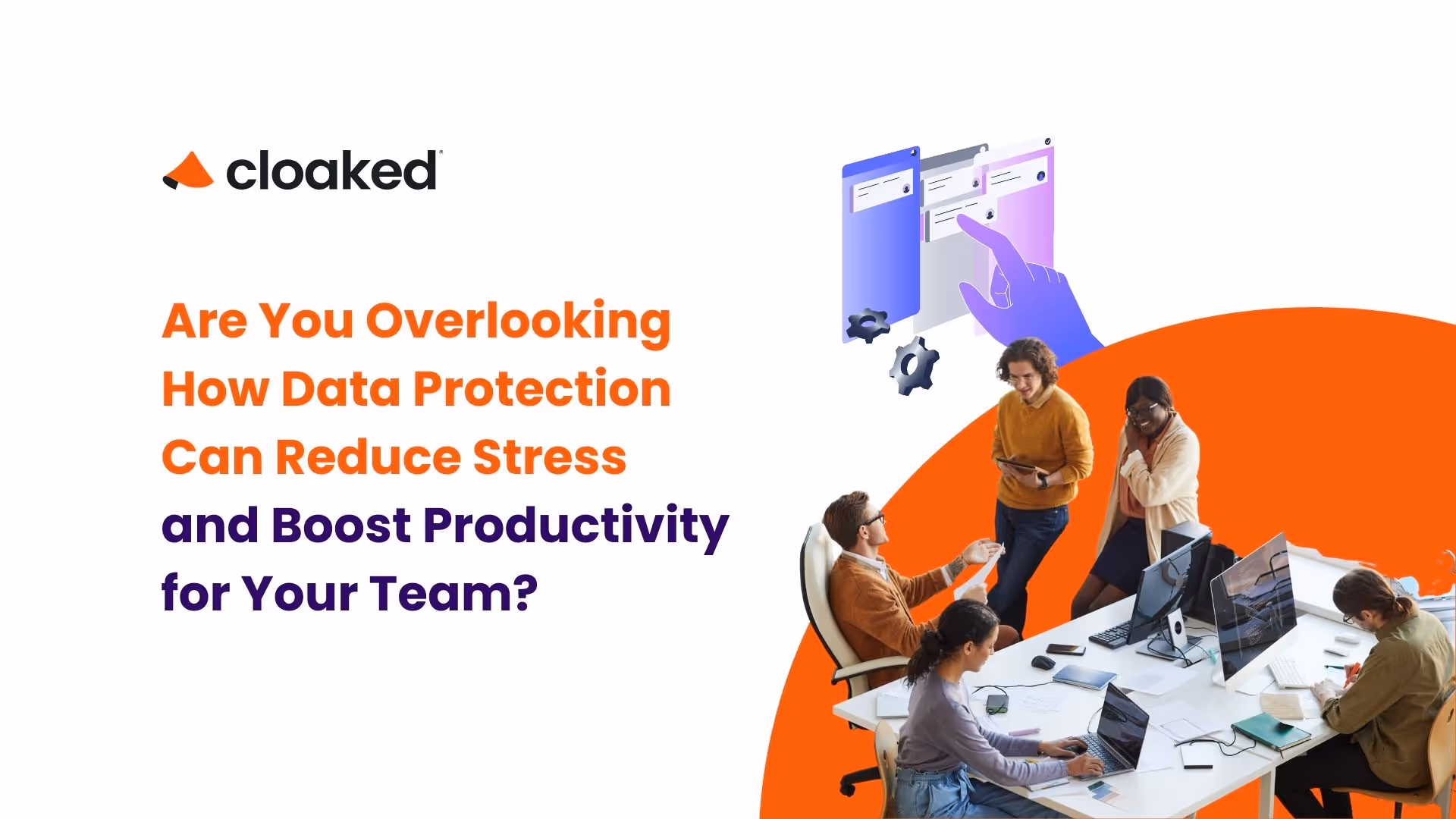 cloaked

Are You Overlooking How Data Protection Can Reduce Stress and Boost Productivity for Your Team?